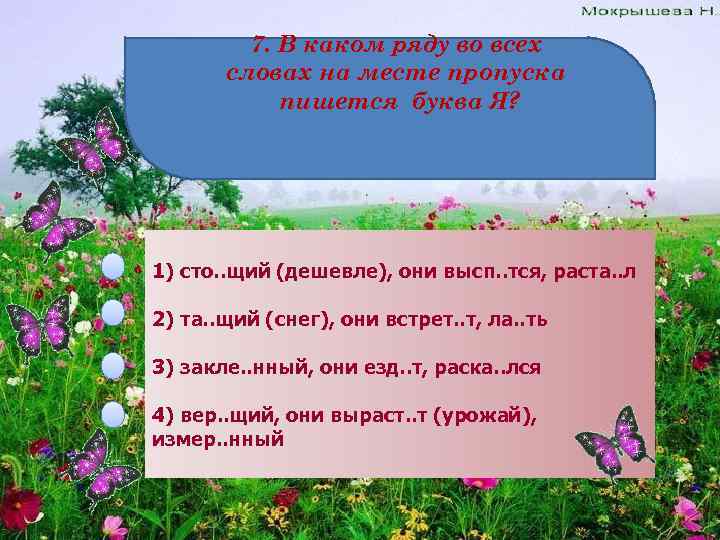 Мокрышева Н.

7. В каком ряду во всех словах на месте пропуска пишется буква Я?

1) сто..щий (дешевле), они высп..тся, раста..л

2) та..щий (снег), они встрет..т, ла..ть

3) закле..нный, они езд..т, раска..лся

4) вер..щий, они выраст..т (урожай), измер..нный